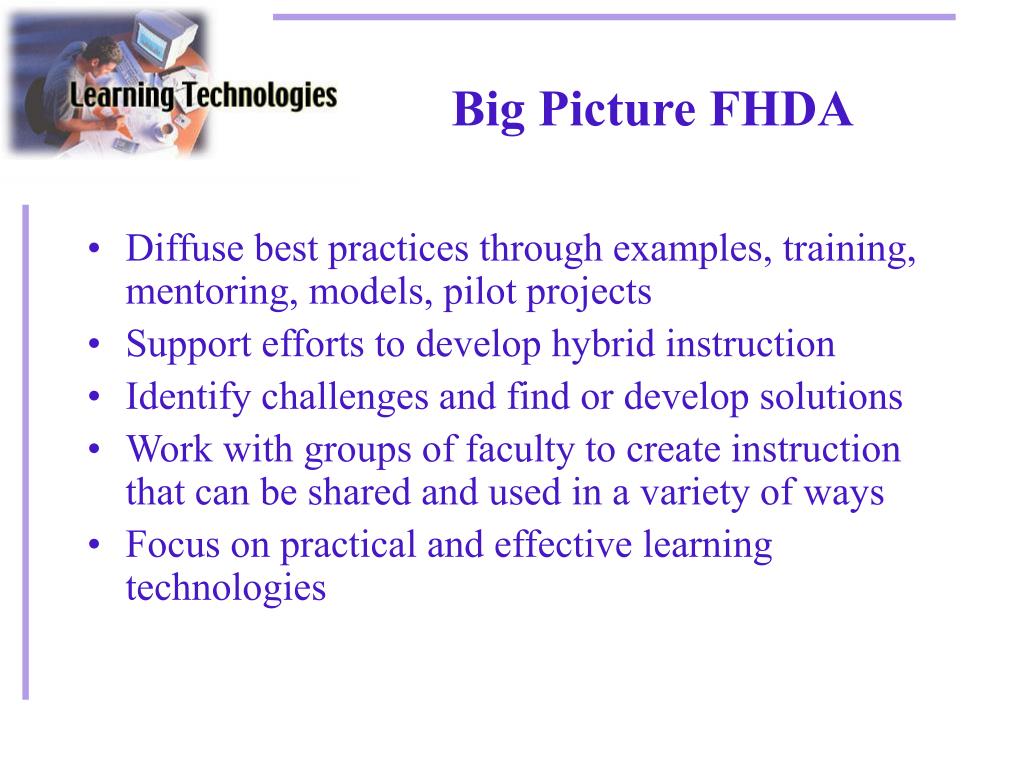 Learning Technologies

Big Picture FHDA

• Diffuse best practices through examples, training, mentoring, models, pilot projects
• Support efforts to develop hybrid instruction
• Identify challenges and find or develop solutions
• Work with groups of faculty to create instruction that can be shared and used in a variety of ways
• Focus on practical and effective learning technologies